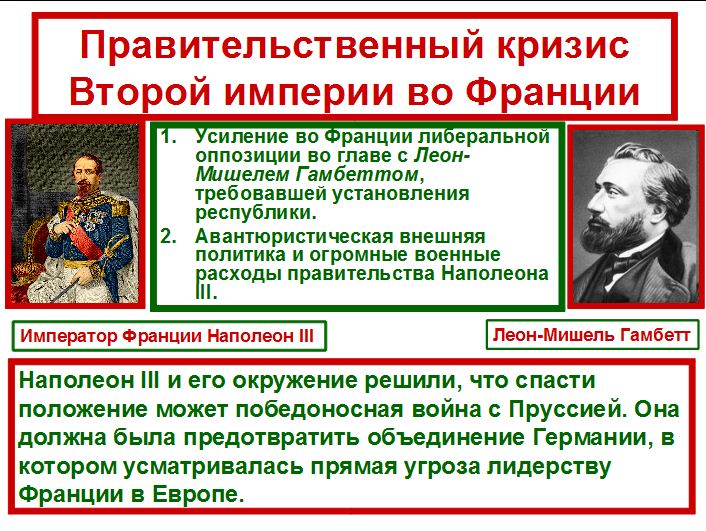 Правительственный кризис Второй империи во Франции

1. Усиление во Франции либеральной оппозиции во главе с Леон-Мишелем Гамбеттом, требовавшей установления республики.
2. Авантюристическая внешняя политика и огромные военные расходы правительства Наполеона III.

Император Франции Наполеон III

Леон-Мишель Гамбетт

Наполеон III и его окружение решили, что спасти положение может победоносная война с Пруссией. Она должна была предотвратить объединение Германии, в котором усматривалась прямая угроза лидерству Франции в Европе.